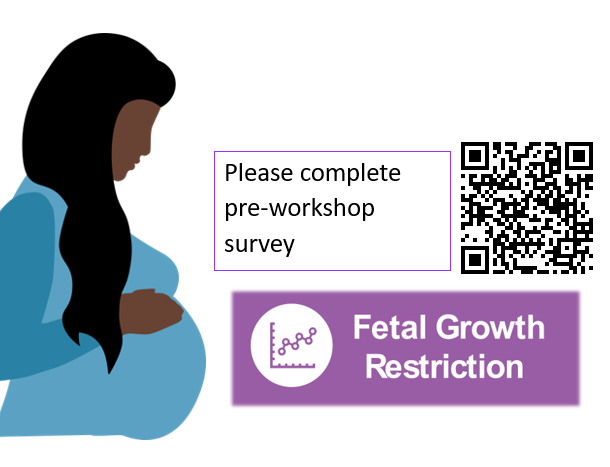 Please complete pre-workshop survey

Fetal Growth Restriction